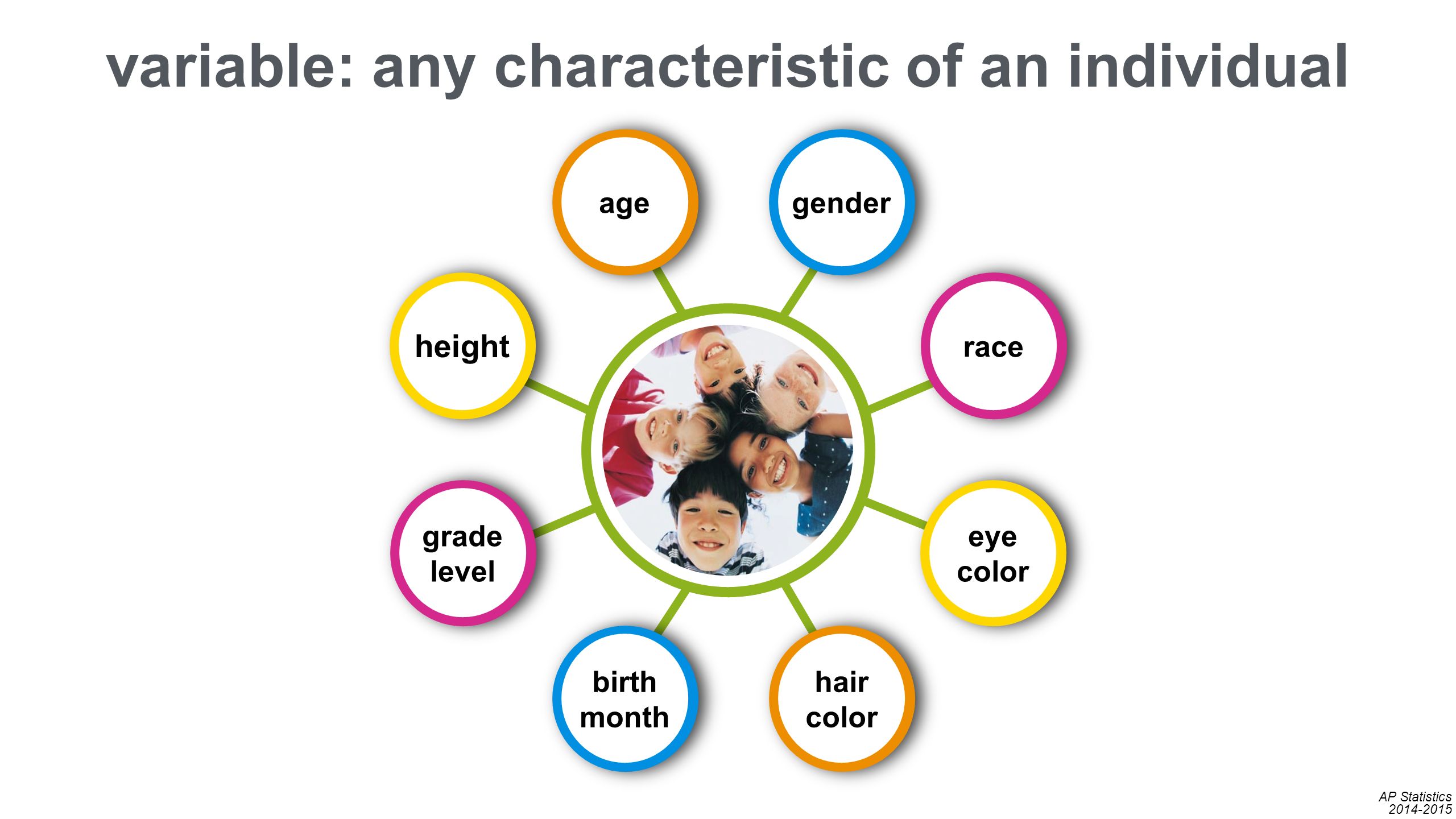 variable: any characteristic of an individual

age

gender

height

race

grade level

eye color

birth month

hair color

AP Statistics
2014-2015